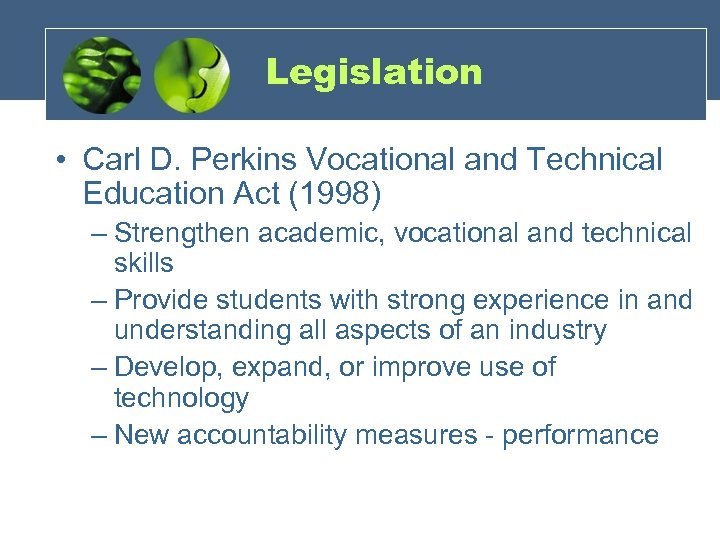 Legislation

• Carl D. Perkins Vocational and Technical Education Act (1998)
– Strengthen academic, vocational and technical skills
– Provide students with strong experience in and understanding all aspects of an industry
– Develop, expand, or improve use of technology
– New accountability measures - performance